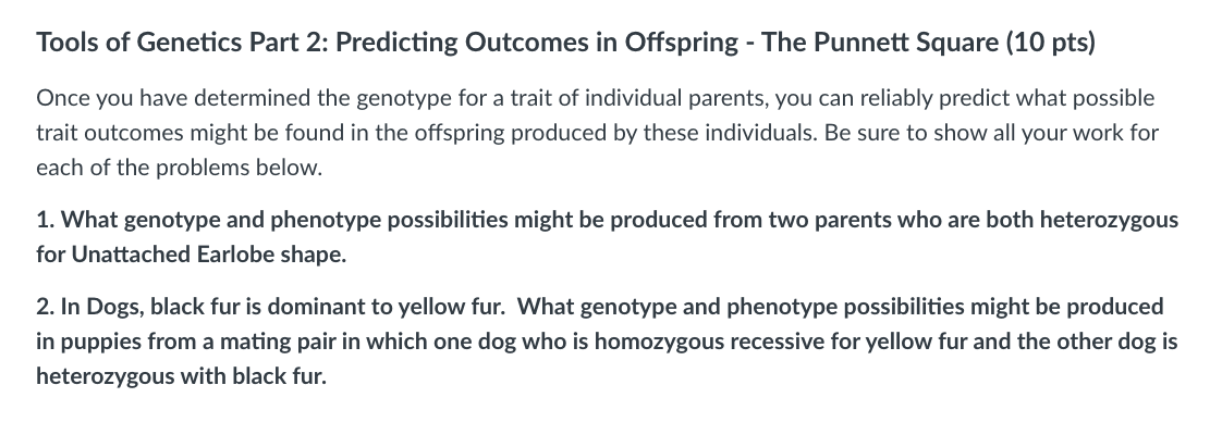 Tools of Genetics Part 2: Predicting Outcomes in Offspring - The Punnett Square (10 pts)

Once you have determined the genotype for a trait of individual parents, you can reliably predict what possible trait outcomes might be found in the offspring produced by these individuals. Be sure to show all your work for each of the problems below.

1. What genotype and phenotype possibilities might be produced from two parents who are both heterozygous for Unattached Earlobe shape.

2. In Dogs, black fur is dominant to yellow fur. What genotype and phenotype possibilities might be produced in puppies from a mating pair in which one dog who is homozygous recessive for yellow fur and the other dog is heterozygous with black fur.